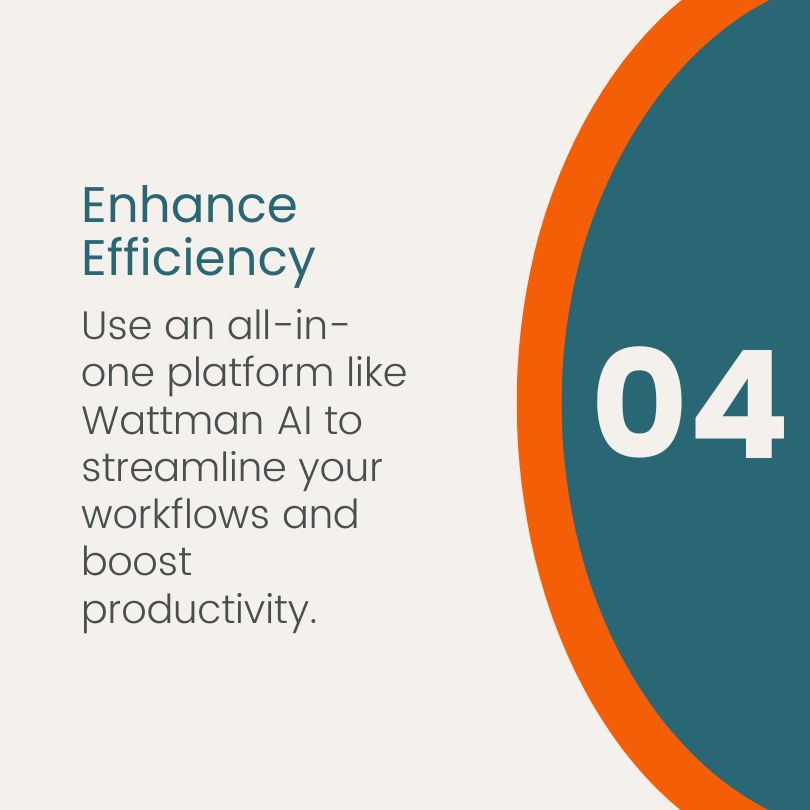 Enhance Efficiency

Use an all-in-one platform like Wattman AI to streamline your workflows and boost productivity.

04